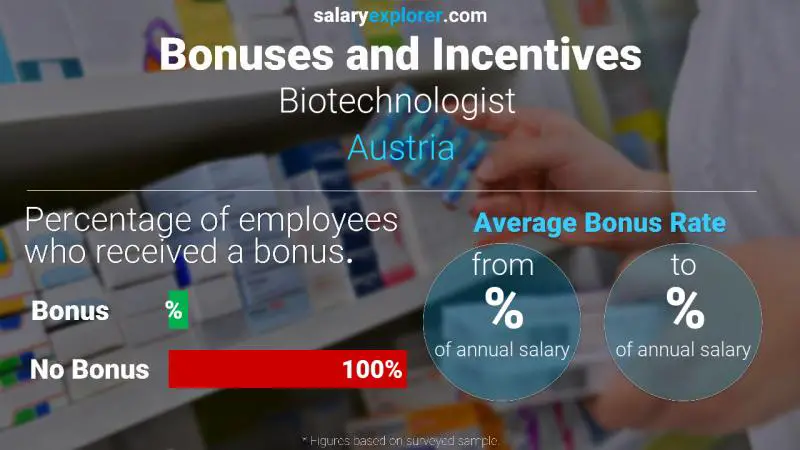 salaryexplorer.com

Bonuses and Incentives

Biotechnologist

Austria

Percentage of employees who received a bonus.

Bonus %

No Bonus 100%

Average Bonus Rate

from
%
of annual salary

to
%
of annual salary

* Figures based on surveyed sample